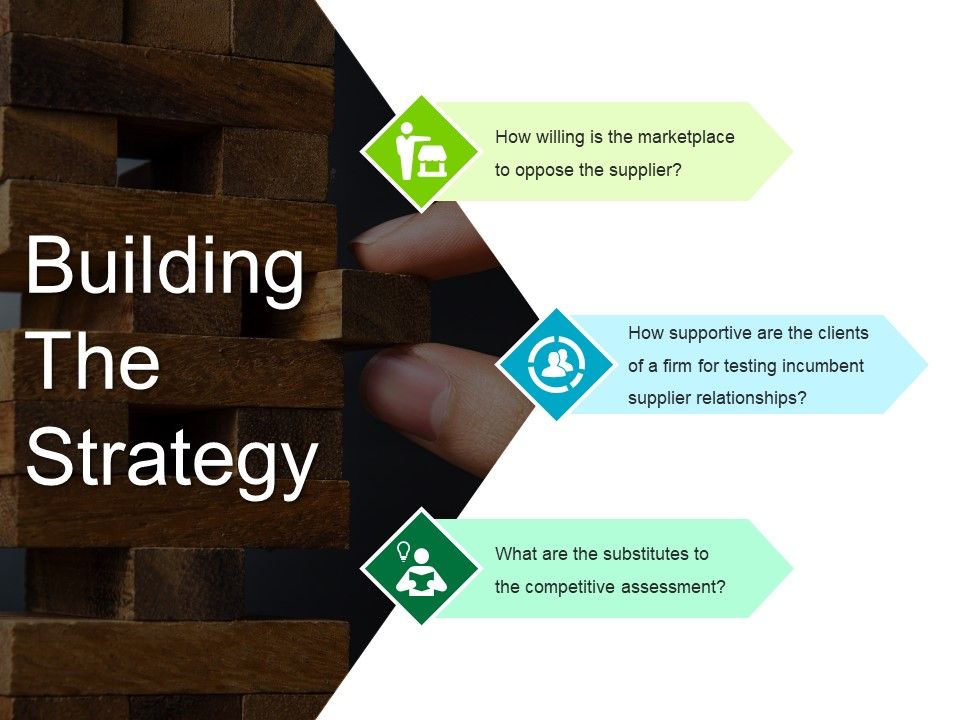 Building The Strategy

How willing is the marketplace to oppose the supplier?

How supportive are the clients of a firm for testing incumbent supplier relationships?

What are the substitutes to the competitive assessment?